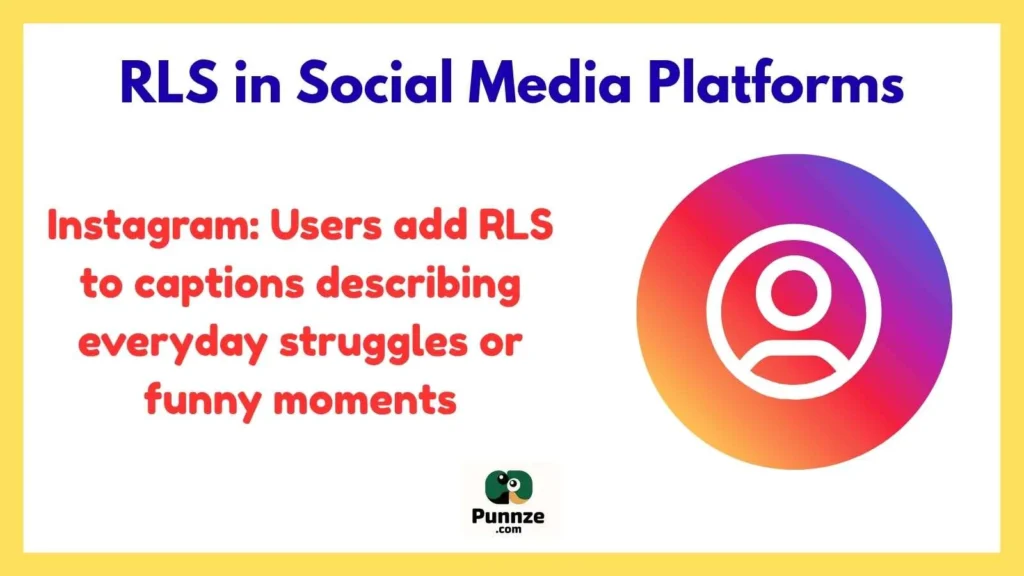 RLS in Social Media Platforms

Instagram: Users add RLS to captions describing everyday struggles or funny moments

Punnze
.com